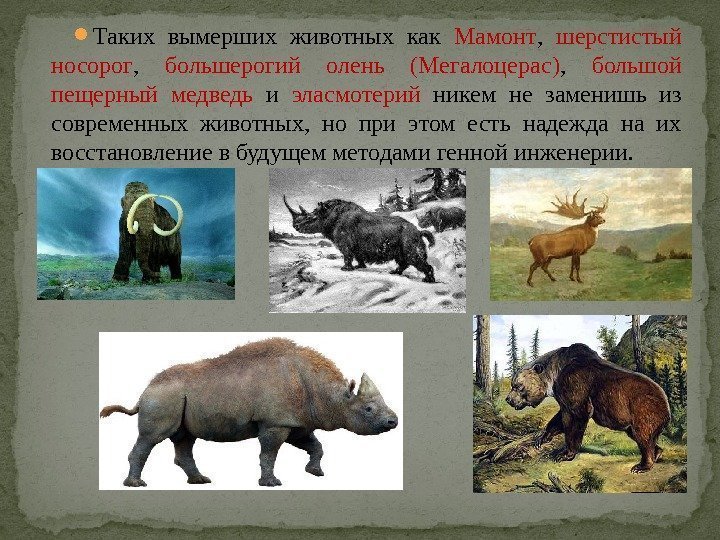 Таких вымерших животных как Мамонт, шерстистый носорог, большерогий олень (Мегалоцерас), большой пещерный медведь и эласмотерий никем не заменишь из современных животных, но при этом есть надежда на их восстановление в будущем методами генной инженерии.